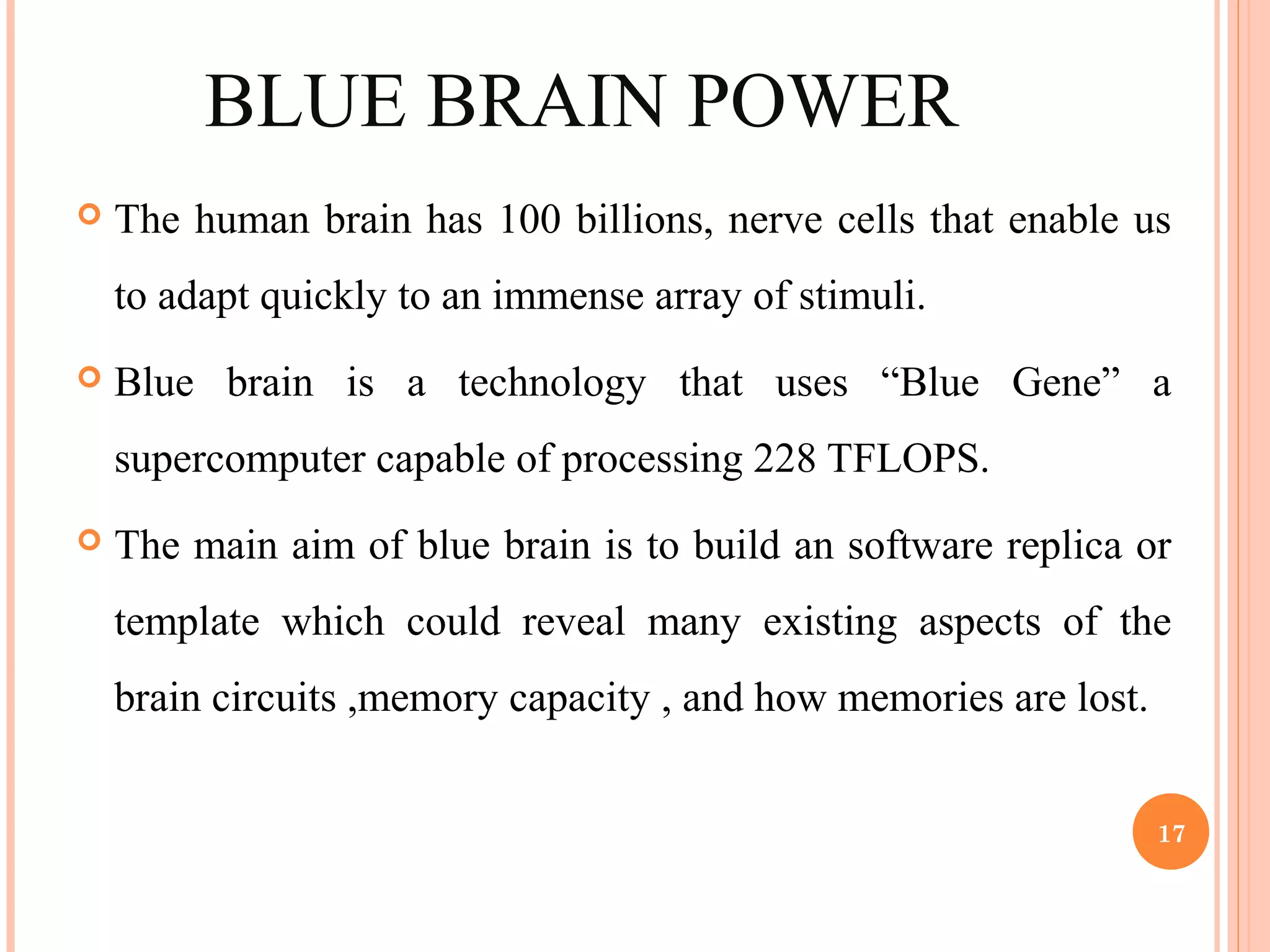 BLUE BRAIN POWER

The human brain has 100 billions, nerve cells that enable us to adapt quickly to an immense array of stimuli.

Blue brain is a technology that uses “Blue Gene” a supercomputer capable of processing 228 TFLOPS.

The main aim of blue brain is to build an software replica or template which could reveal many existing aspects of the brain circuits ,memory capacity , and how memories are lost.

17